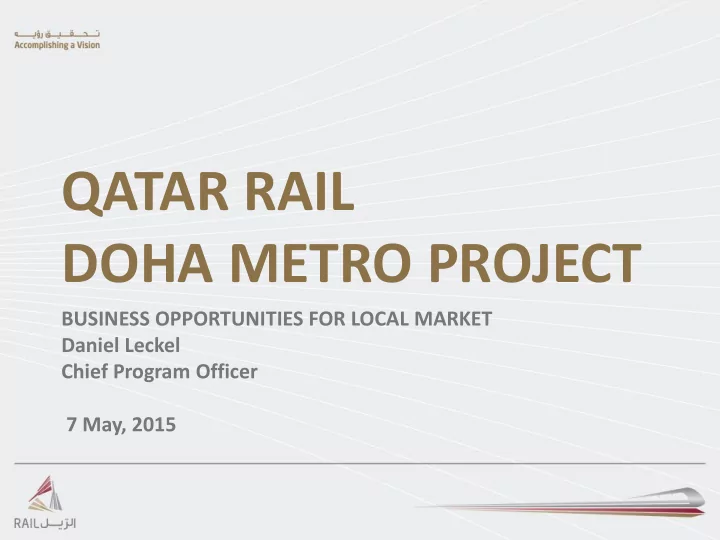 تحقيق رؤيه
Accomplishing a Vision

QATAR RAIL
DOHA METRO PROJECT

BUSINESS OPPORTUNITIES FOR LOCAL MARKET
Daniel Leckel
Chief Program Officer

7 May, 2015

RAIL الريل